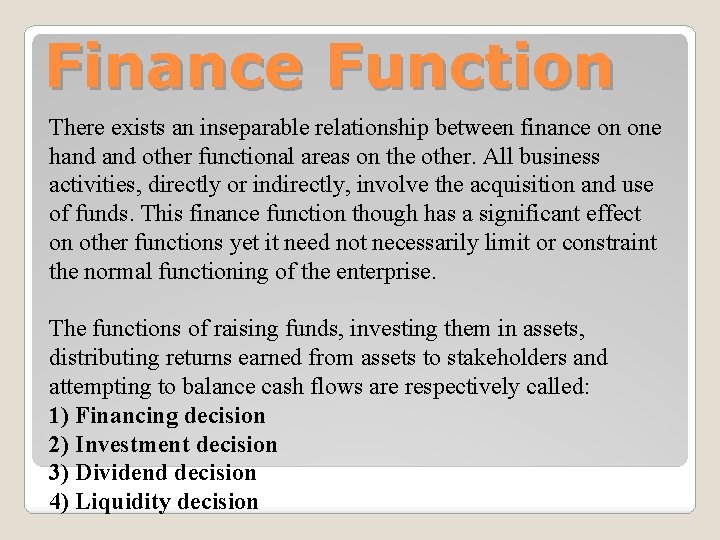 Finance Function

There exists an inseparable relationship between finance on one hand and other functional areas on the other. All business activities, directly or indirectly, involve the acquisition and use of funds. This finance function though has a significant effect on other functions yet it need not necessarily limit or constraint the normal functioning of the enterprise.

The functions of raising funds, investing them in assets, distributing returns earned from assets to stakeholders and attempting to balance cash flows are respectively called:
1) Financing decision
2) Investment decision
3) Dividend decision
4) Liquidity decision